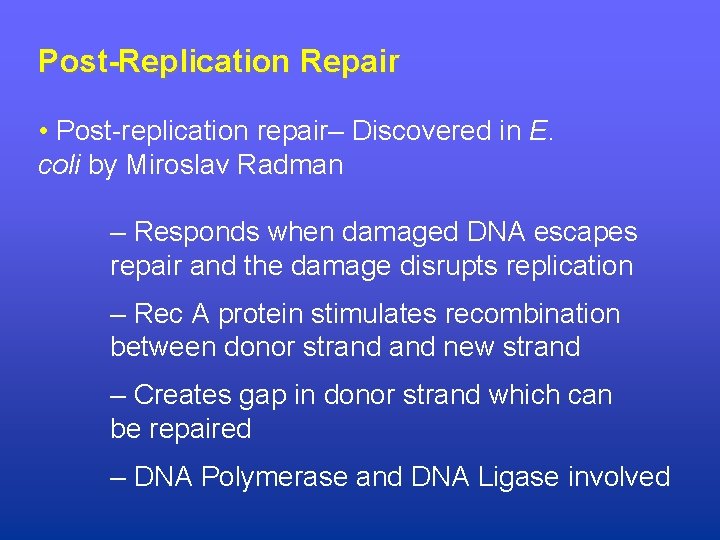 Post-Replication Repair

• Post-replication repair– Discovered in E. coli by Miroslav Radman

– Responds when damaged DNA escapes repair and the damage disrupts replication

– Rec A protein stimulates recombination between donor strand and new strand

– Creates gap in donor strand which can be repaired

– DNA Polymerase and DNA Ligase involved